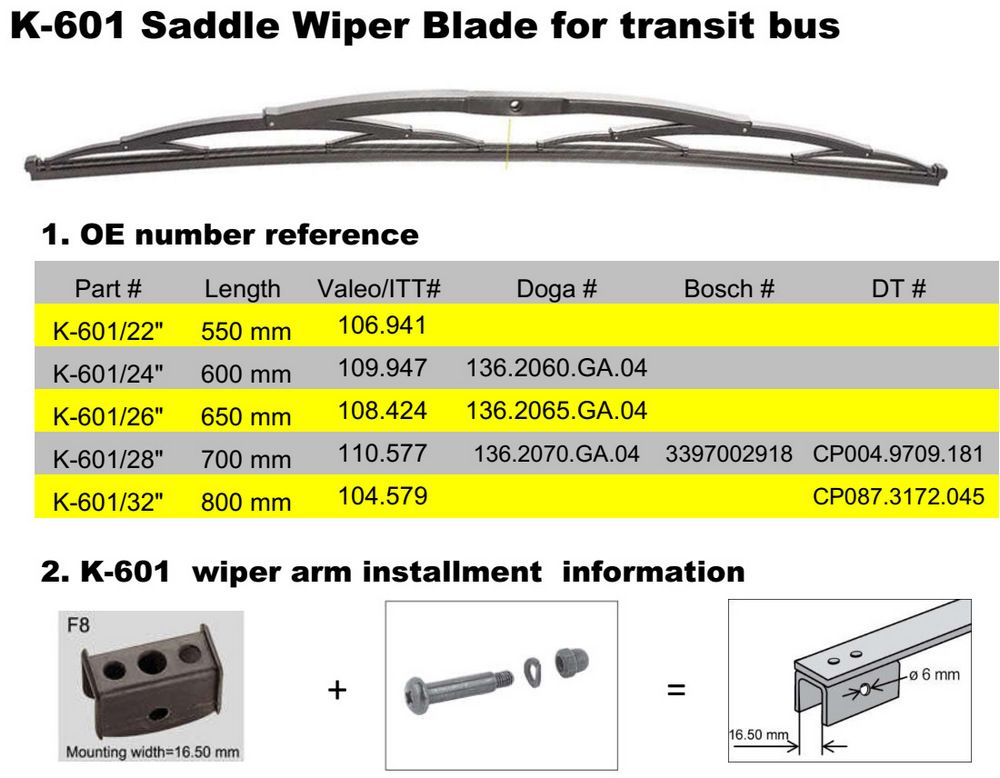 K-601 Saddle Wiper Blade for transit bus

1. OE number reference

| Part # | Length | Valeo/ITT# | Doga # | Bosch # | DT # |
|---|---|---|---|---|---|
| K-601/22" | 550 mm | 106.941 | | | |
| K-601/24" | 600 mm | 109.947 | 136.2060.GA.04 | | |
| K-601/26" | 650 mm | 108.424 | 136.2065.GA.04 | | |
| K-601/28" | 700 mm | 110.577 | 136.2070.GA.04 | 3397002918 | CP004.9709.181 |
| K-601/32" | 800 mm | 104.579 | | | CP087.3172.045 |

2. K-601 wiper arm installment information

F8

Mounting width=16.50 mm

+

=

ø 6 mm

16.50 mm